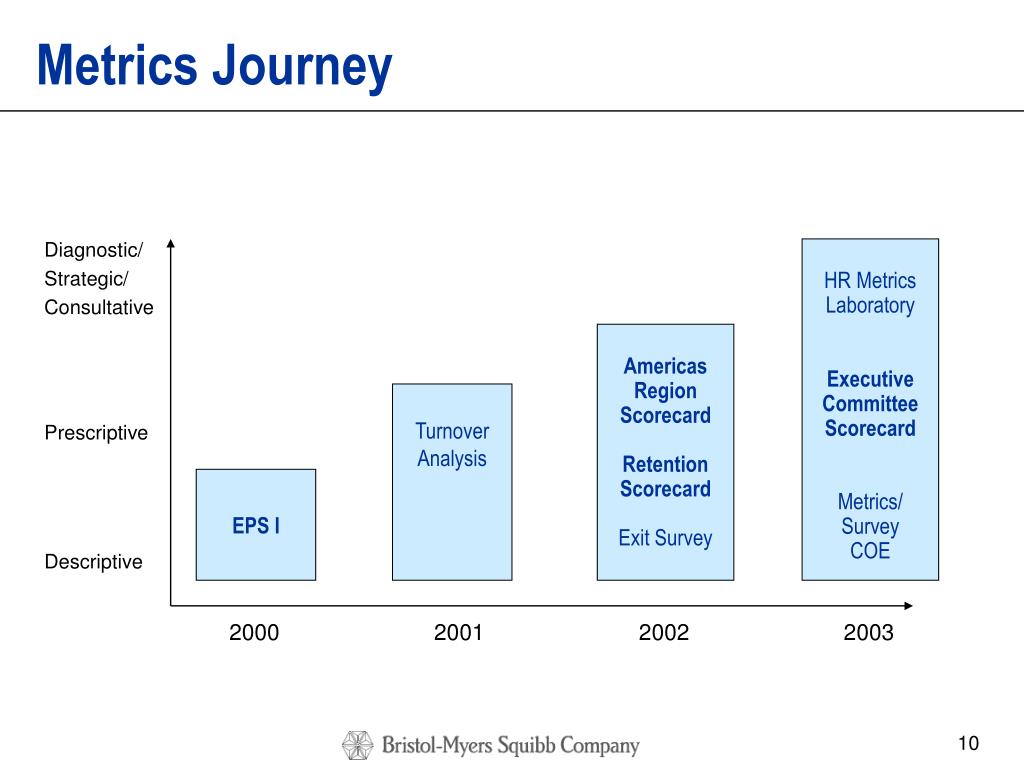 Metrics Journey

Diagnostic/
Strategic/
Consultative

Prescriptive

Descriptive

EPS I

Turnover Analysis

Americas Region Scorecard

Retention Scorecard

Exit Survey

HR Metrics Laboratory

Executive Committee Scorecard

Metrics/ Survey COE

2000

2001

2002

2003

Bristol-Myers Squibb Company

10